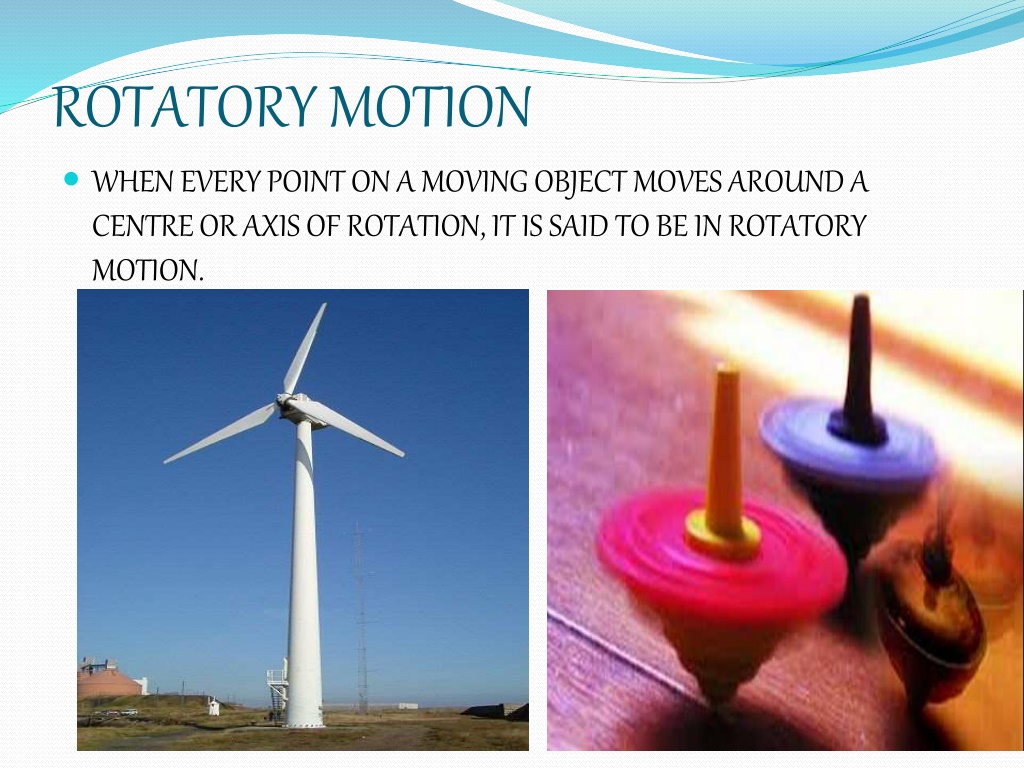 ROTATORY MOTION

WHEN EVERY POINT ON A MOVING OBJECT MOVES AROUND A CENTRE OR AXIS OF ROTATION, IT IS SAID TO BE IN ROTATORY MOTION.